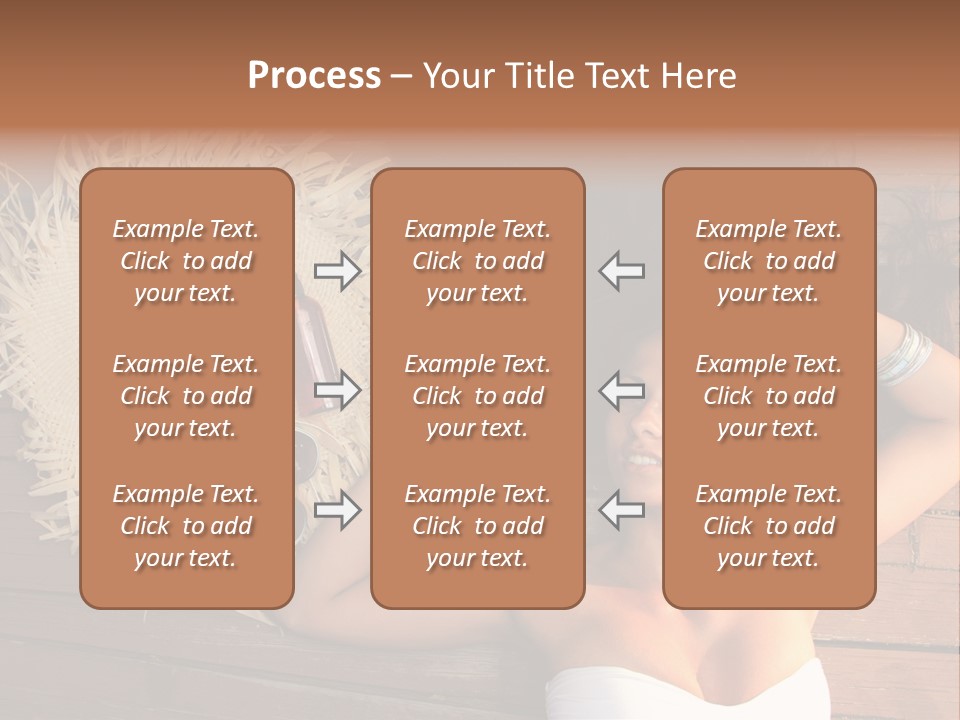 Process – Your Title Text Here

Example Text. Click to add your text.

Example Text. Click to add your text.

Example Text. Click to add your text.

Example Text. Click to add your text.

Example Text. Click to add your text.

Example Text. Click to add your text.

Example Text. Click to add your text.

Example Text. Click to add your text.

Example Text. Click to add your text.